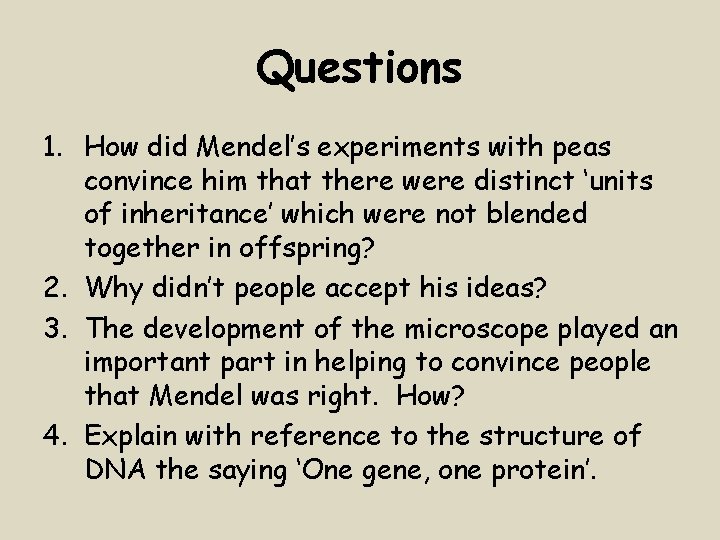 Questions

1. How did Mendel's experiments with peas convince him that there were distinct 'units of inheritance' which were not blended together in offspring?
2. Why didn't people accept his ideas?
3. The development of the microscope played an important part in helping to convince people that Mendel was right. How?
4. Explain with reference to the structure of DNA the saying 'One gene, one protein'.